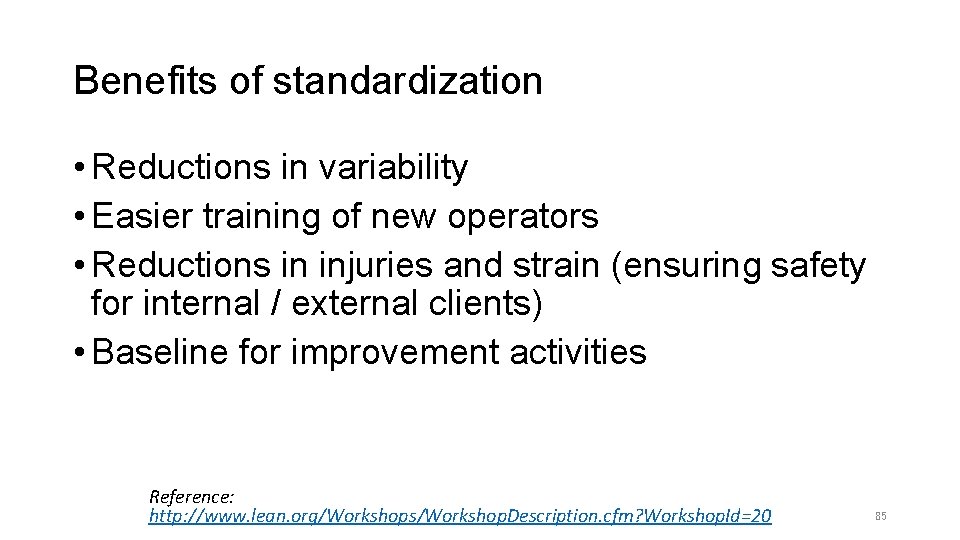 Benefits of standardization

• Reductions in variability
• Easier training of new operators
• Reductions in injuries and strain (ensuring safety for internal / external clients)
• Baseline for improvement activities

Reference:
http://www.lean.org/Workshops/WorkshopDescription.cfm?WorkshopId=20

85